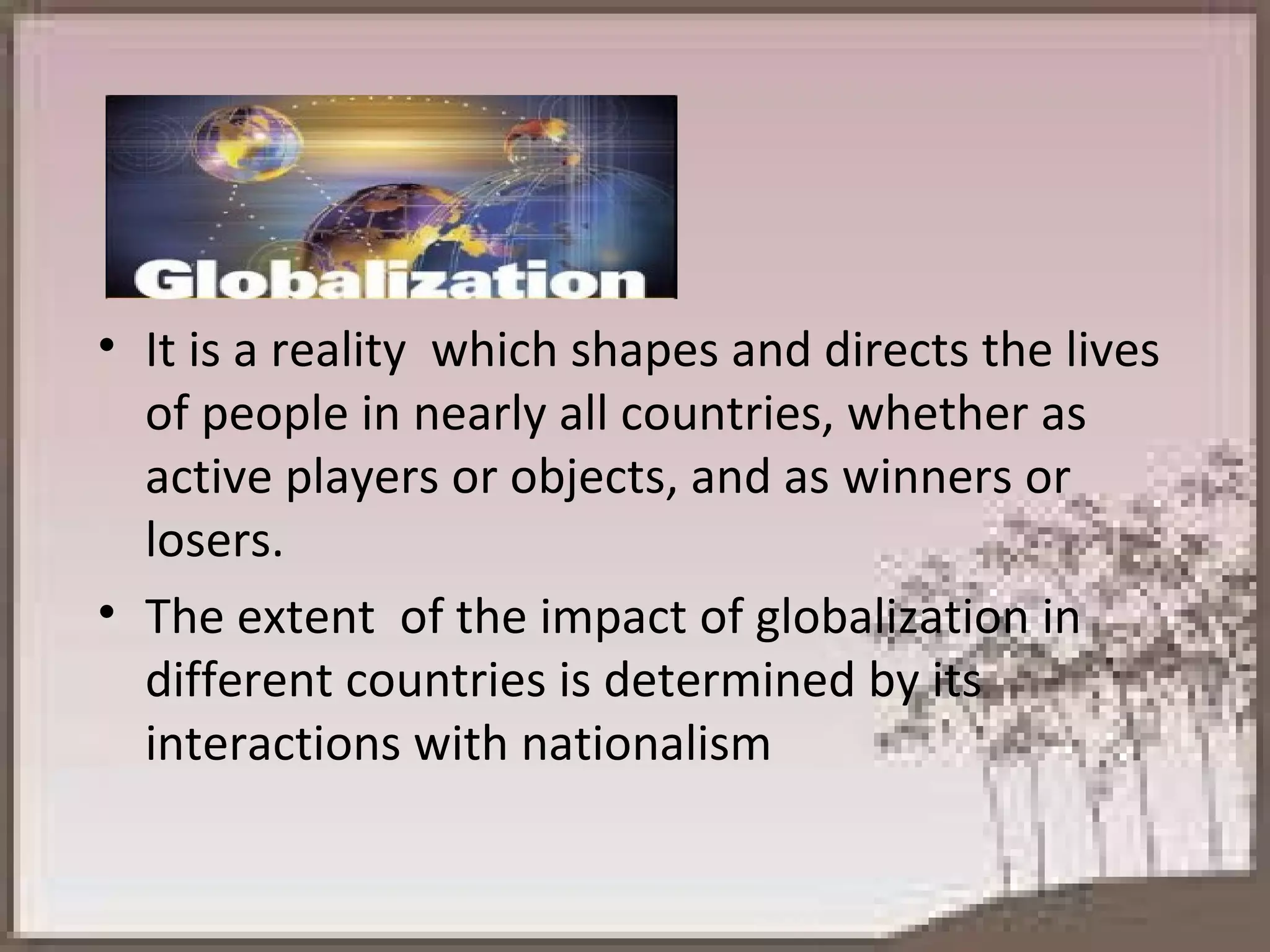 Globalization

• It is a reality which shapes and directs the lives of people in nearly all countries, whether as active players or objects, and as winners or losers.

• The extent of the impact of globalization in different countries is determined by its interactions with nationalism